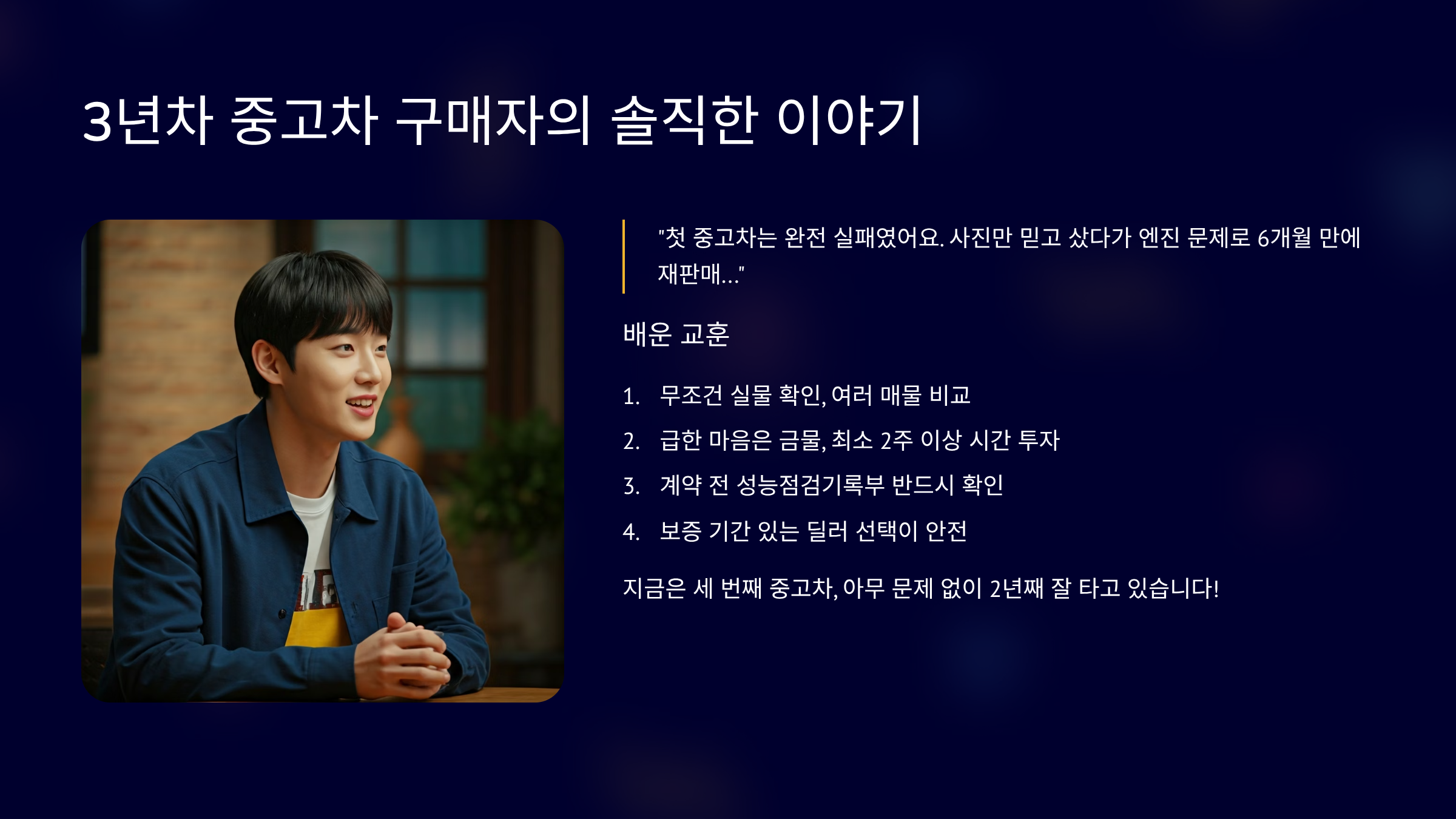 3년차 중고차 구매자의 솔직한 이야기

"첫 중고차는 완전 실패였어요. 사진만 믿고 샀다가 엔진 문제로 6개월 만에 재판매..."

배운 교훈

1. 무조건 실물 확인, 여러 매물 비교
2. 급한 마음은 금물, 최소 2주 이상 시간 투자
3. 계약 전 성능점검기록부 반드시 확인
4. 보증 기간 있는 딜러 선택이 안전

지금은 세 번째 중고차, 아무 문제 없이 2년째 잘 타고 있습니다!